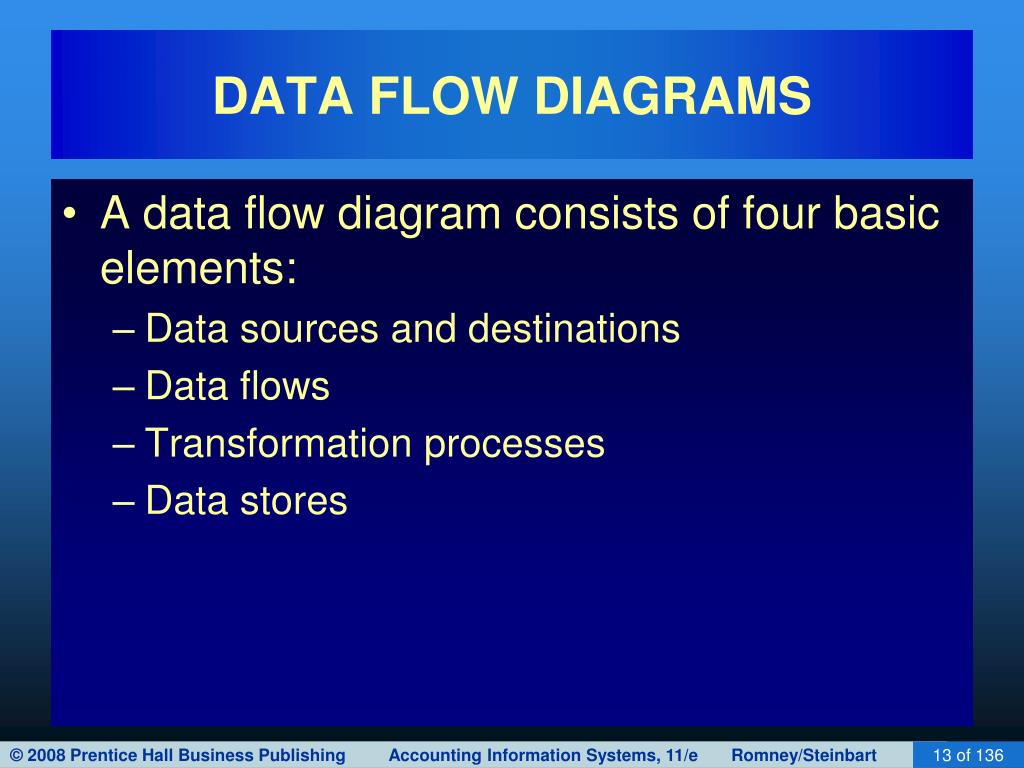 DATA FLOW DIAGRAMS

• A data flow diagram consists of four basic elements:
– Data sources and destinations
– Data flows
– Transformation processes
– Data stores

© 2008 Prentice Hall Business Publishing Accounting Information Systems, 11/e Romney/Steinbart 13 of 136